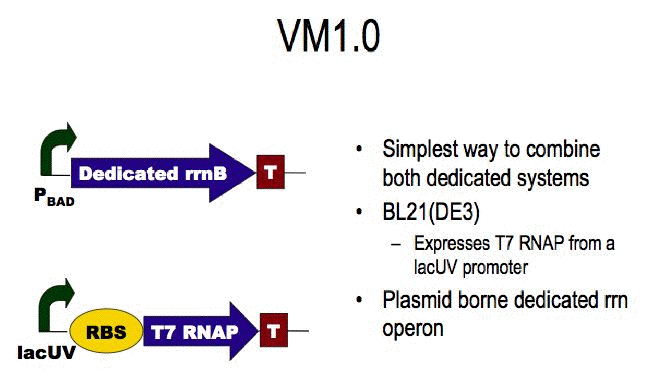 VM1.0

Dedicated rrnB
T
$P_{BAD}$

RBS
T7 RNAP
T
lacUV

• Simplest way to combine both dedicated systems
• BL21(DE3)
– Expresses T7 RNAP from a lacUV promoter
• Plasmid borne dedicated rrn operon